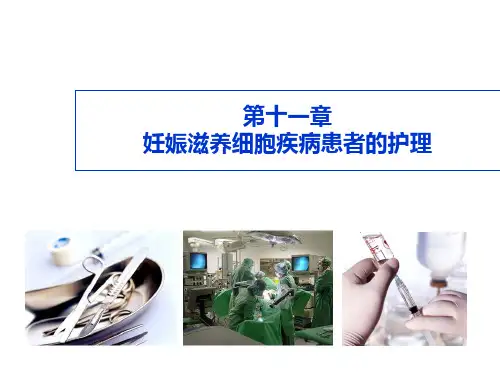 第十一章
妊娠滋养细胞疾病患者的护理